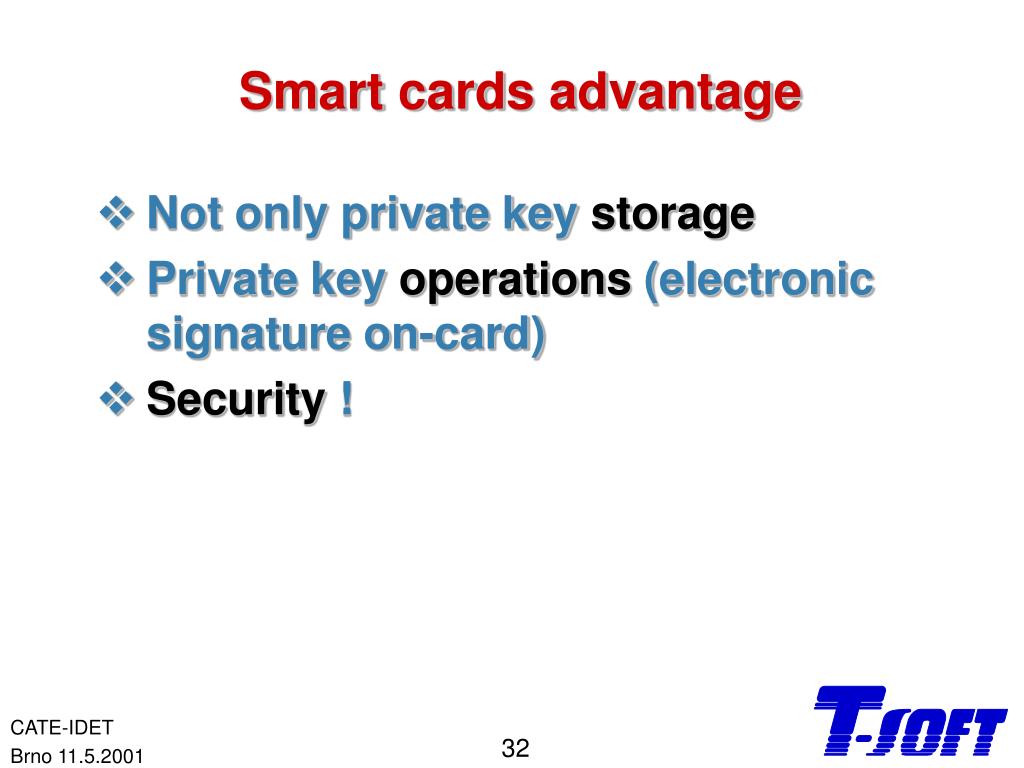 Smart cards advantage

❖ Not only private key storage
❖ Private key operations (electronic signature on-card)
❖ Security !

CATE-IDET
Brno 11.5.2001

32

T-SOFT